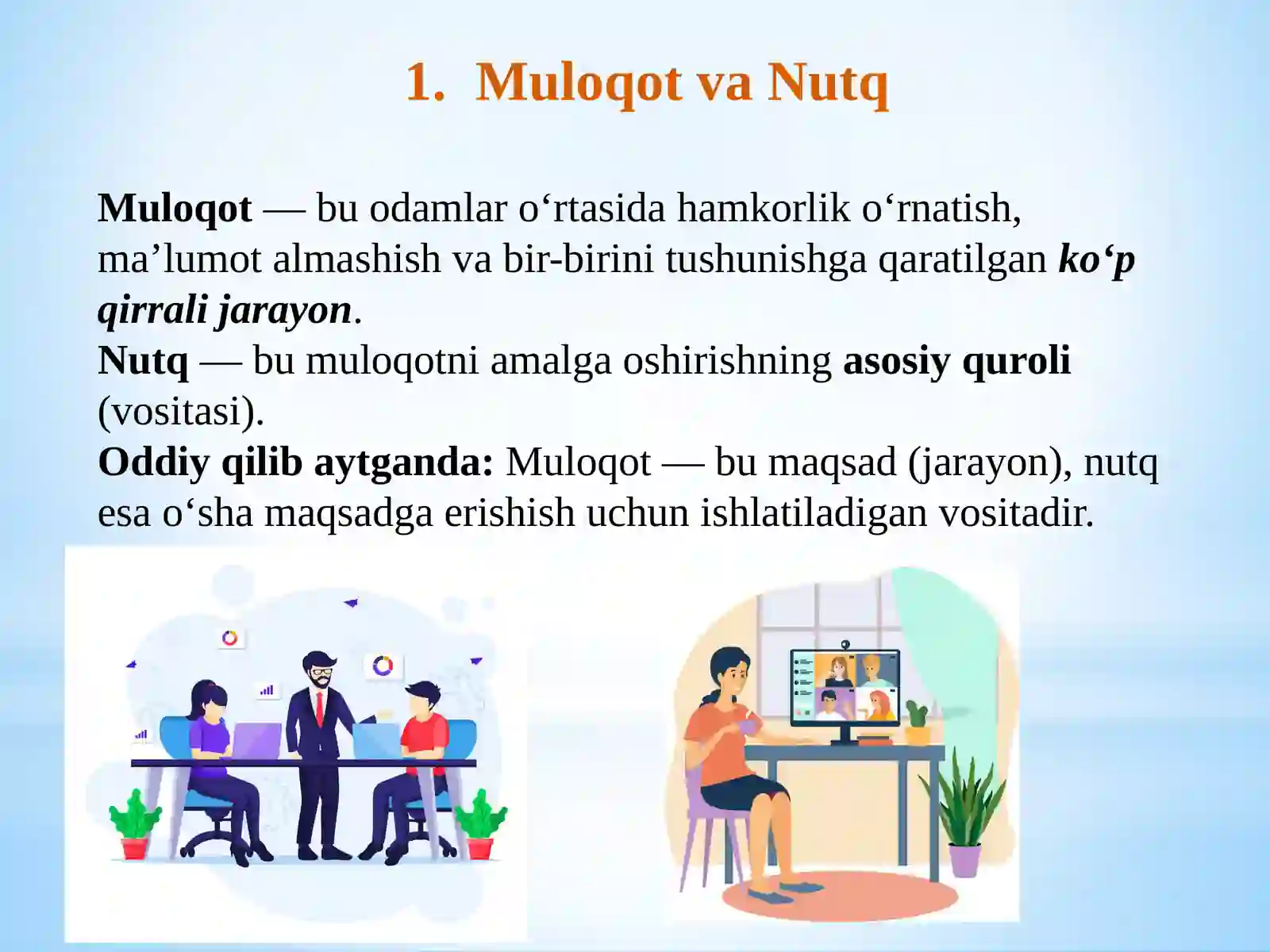 1. Muloqot va Nutq

Muloqot — bu odamlar o‘rtasida hamkorlik o‘rnatish, ma’lumot almashish va bir-birini tushunishga qaratilgan ko‘p qirrali jarayon.
Nutq — bu muloqotni amalga oshirishning asosiy quroli (vositasi).
Oddiy qilib aytganda: Muloqot — bu maqsad (jarayon), nutq esa o‘sha maqsadga erishish uchun ishlatiladigan vositadir.